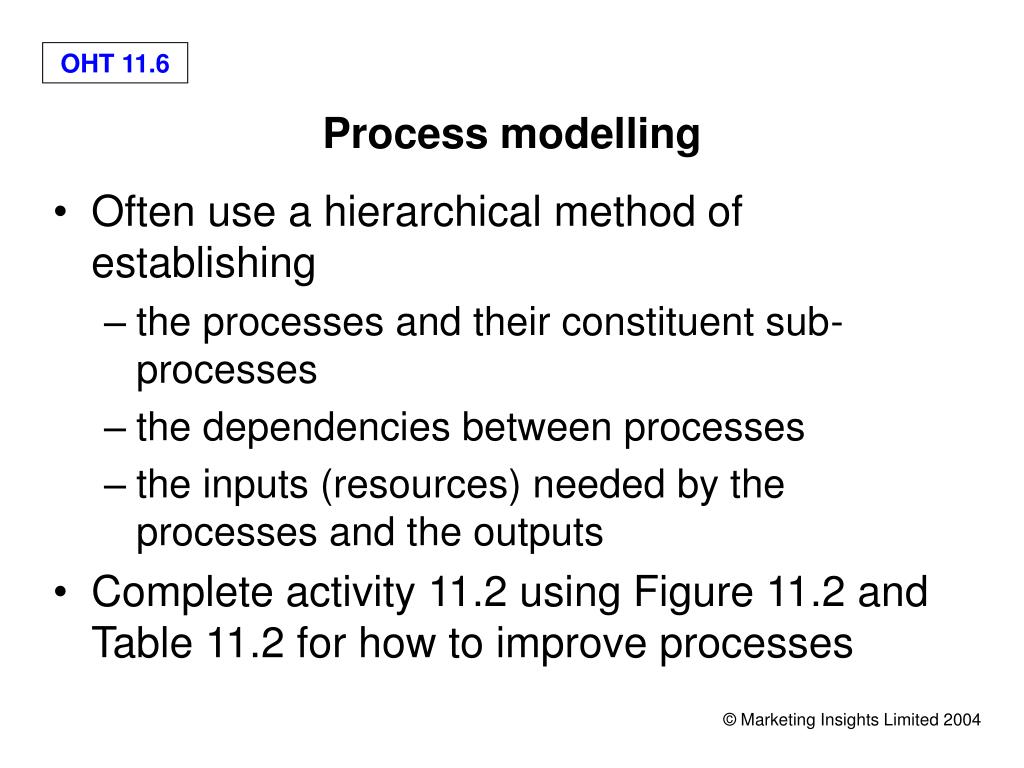 OHT 11.6

Process modelling

• Often use a hierarchical method of establishing
– the processes and their constituent sub-processes
– the dependencies between processes
– the inputs (resources) needed by the processes and the outputs
• Complete activity 11.2 using Figure 11.2 and Table 11.2 for how to improve processes

© Marketing Insights Limited 2004